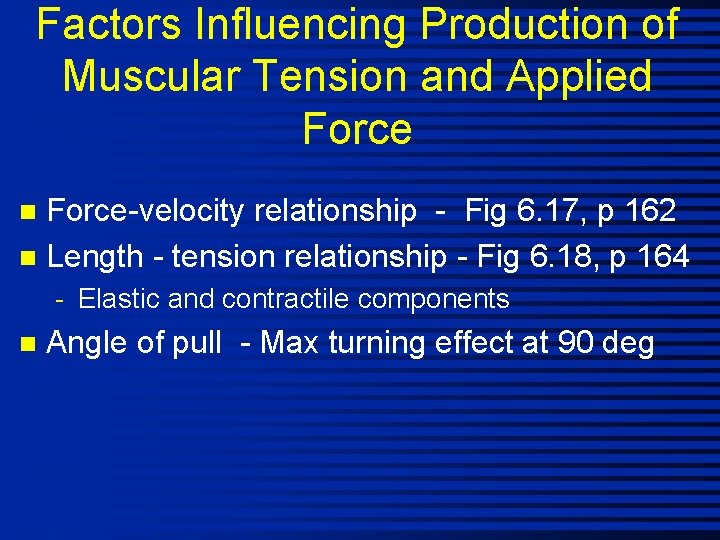 Factors Influencing Production of Muscular Tension and Applied Force

- Force-velocity relationship - Fig 6.17, p 162
- Length - tension relationship - Fig 6.18, p 164
  - Elastic and contractile components
- Angle of pull - Max turning effect at 90 deg